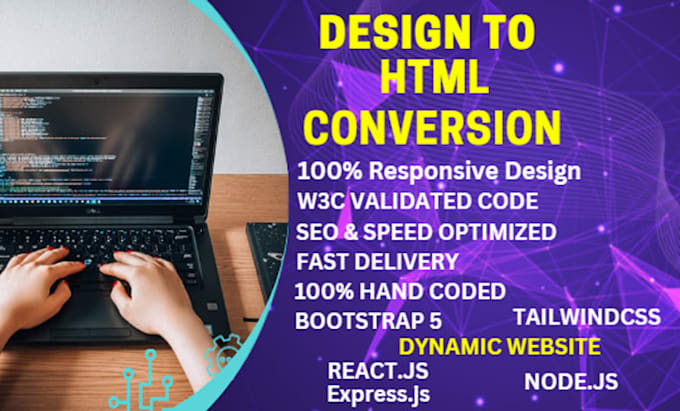 DESIGN TO HTML CONVERSION

100% Responsive Design
W3C VALIDATED CODE
SEO & SPEED OPTIMIZED
FAST DELIVERY
100% HAND CODED
BOOTSTRAP 5
TAILWINDCSS
DYNAMIC WEBSITE
REACT.JS
Express.js
NODE.JS